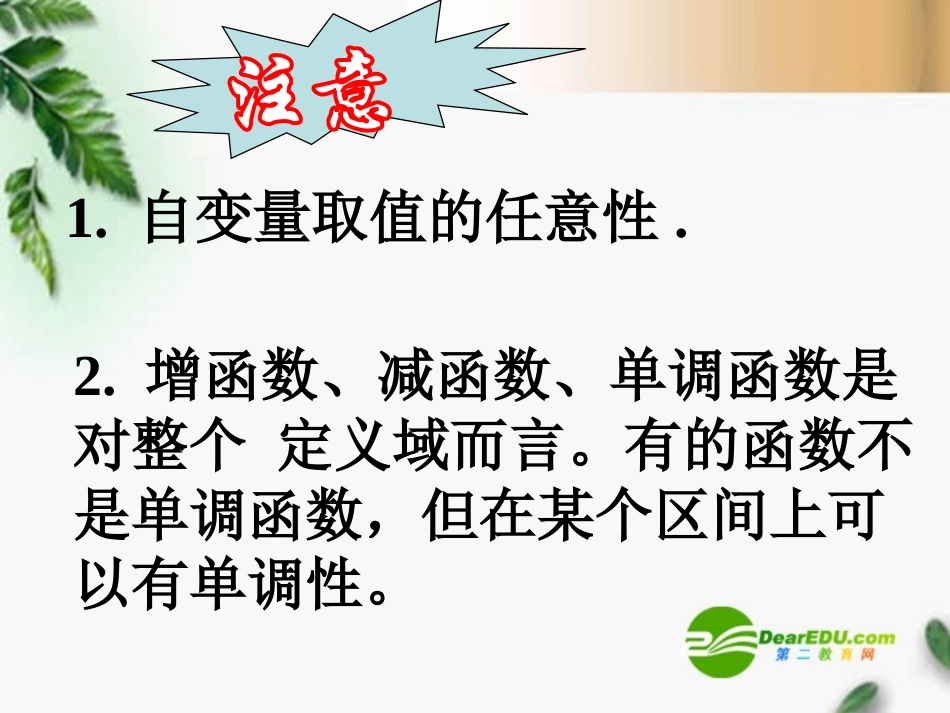 注意

1. 自变量取值的任意性 .

2. 增函数、减函数、单调函数是对整个 定义域而言。有的函数不是单调函数，但在某个区间上可以有单调性。

DearEDU.com
第二教育网